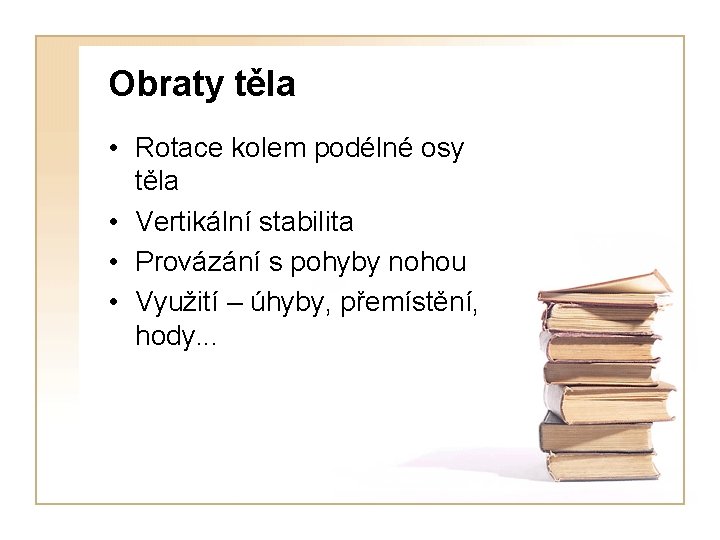 Obraty těla

• Rotace kolem podélné osy těla
• Vertikální stabilita
• Provázání s pohyby nohou
• Využití – úhyby, přemístění, hody...